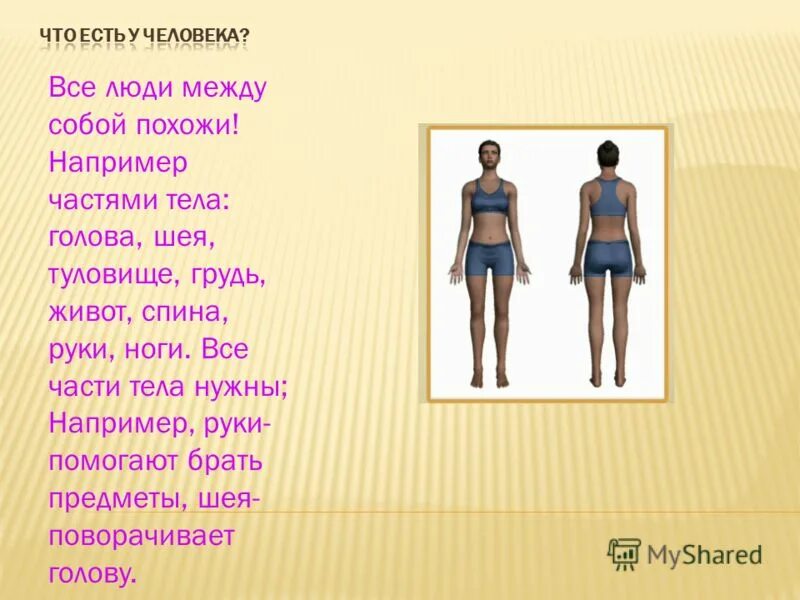 ЧТО ЕСТЬ У ЧЕЛОВЕКА?

Все люди между собой похожи! Например частями тела: голова, шея, туловище, грудь, живот, спина, руки, ноги. Все части тела нужны; Например, руки- помогают брать предметы, шея- поворачивает голову.

MyShared